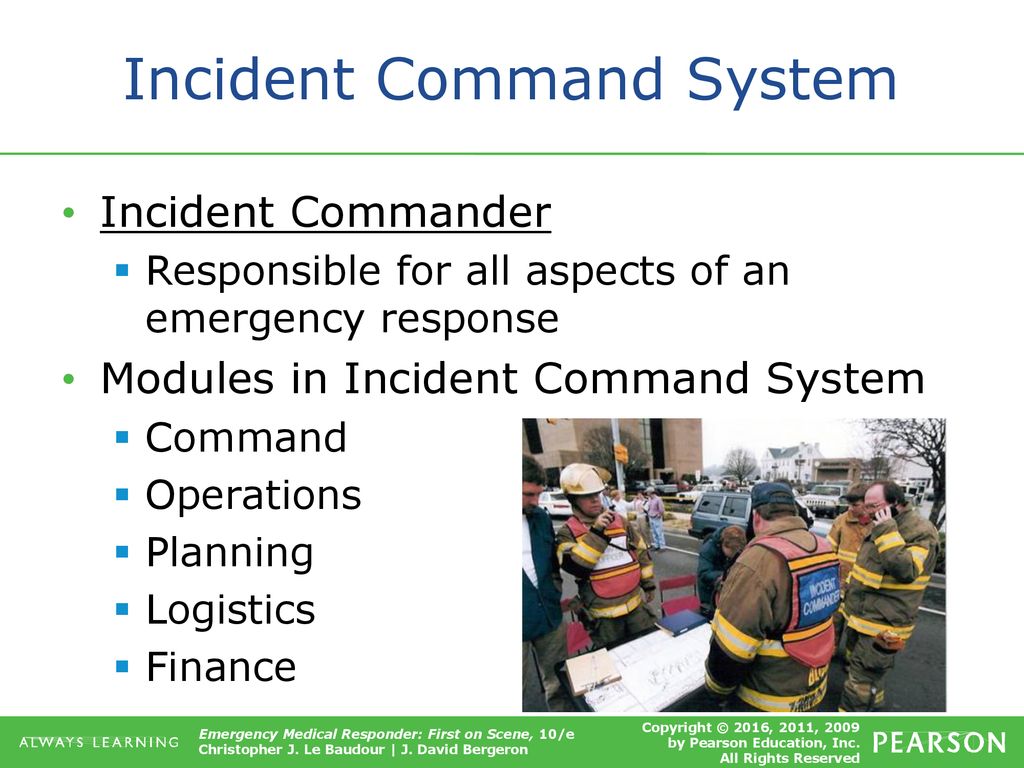 Incident Command System

• Incident Commander
 ▪ Responsible for all aspects of an emergency response
• Modules in Incident Command System
 ▪ Command
 ▪ Operations
 ▪ Planning
 ▪ Logistics
 ▪ Finance

INCIDENT COMMANDER

ALWAYS LEARNING

Emergency Medical Responder: First on Scene, 10/e
Christopher J. Le Baudour | J. David Bergeron

Copyright © 2016, 2011, 2009 by Pearson Education, Inc. All Rights Reserved

PEARSON